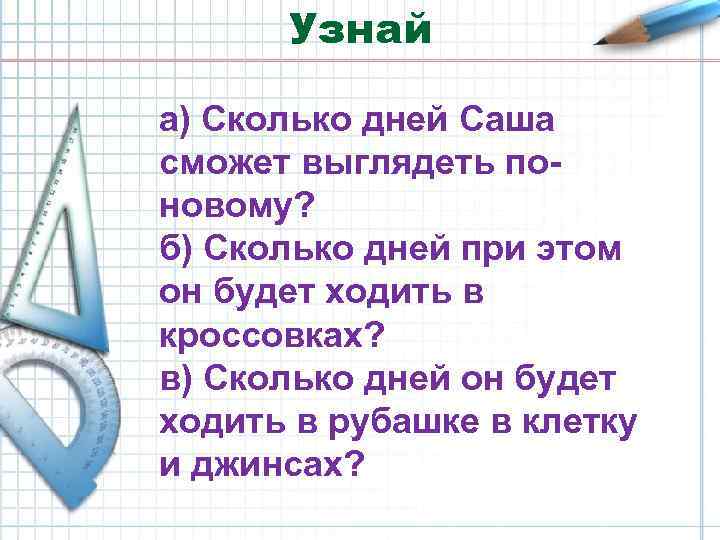 Узнай

а) Сколько дней Саша сможет выглядеть по-новому?
б) Сколько дней при этом он будет ходить в кроссовках?
в) Сколько дней он будет ходить в рубашке в клетку и джинсах?